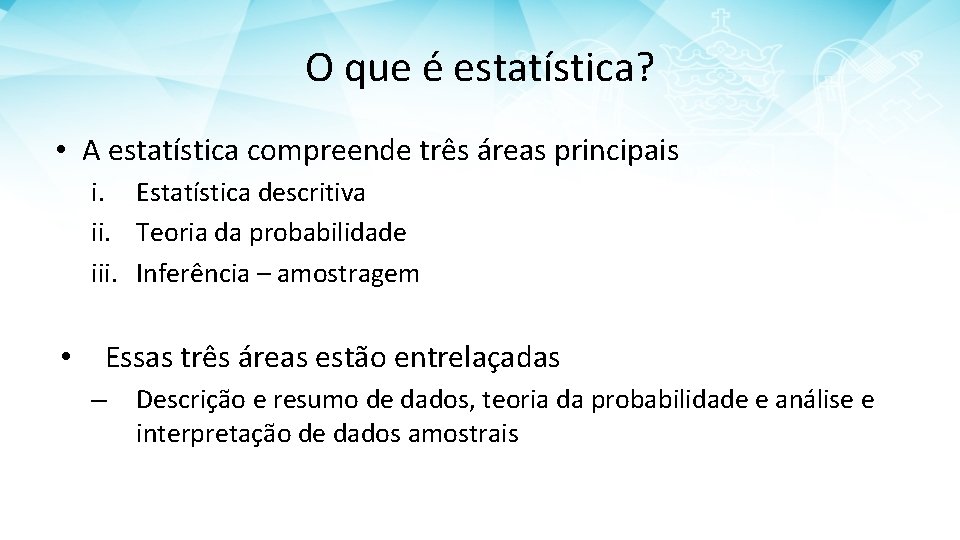 O que é estatística?

• A estatística compreende três áreas principais

i. Estatística descritiva
ii. Teoria da probabilidade
iii. Inferência – amostragem

• Essas três áreas estão entrelaçadas

– Descrição e resumo de dados, teoria da probabilidade e análise e interpretação de dados amostrais